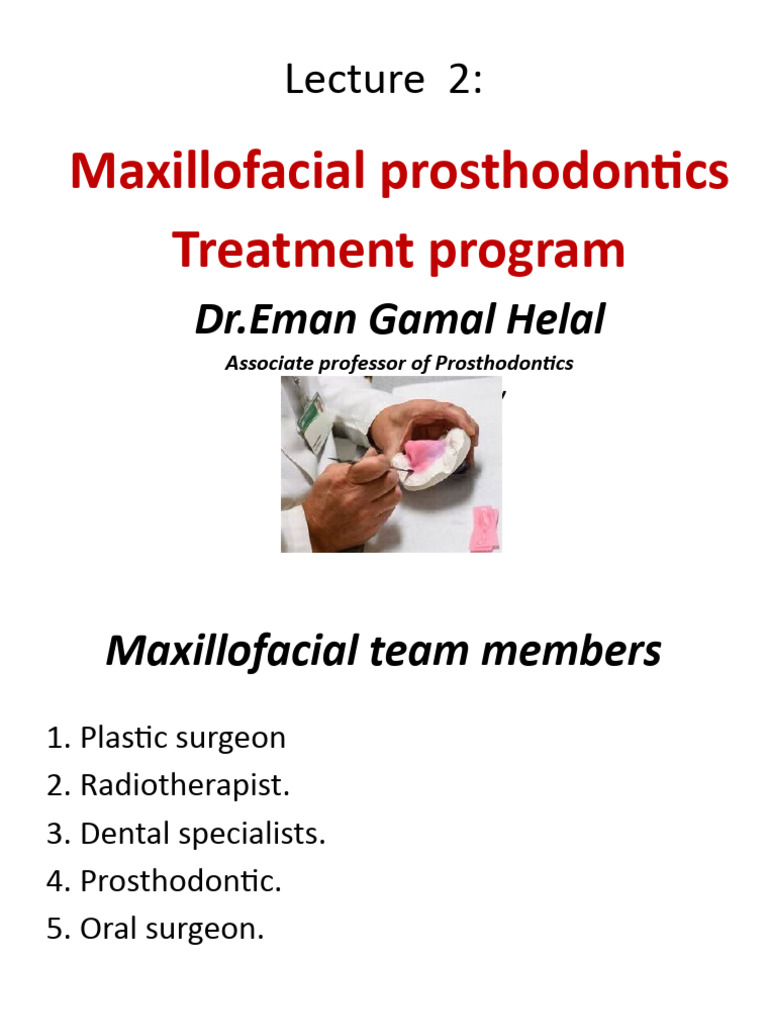 Lecture 2:

Maxillofacial prosthodontics Treatment program

Dr.Eman Gamal Helal

Associate professor of Prosthodontics

Maxillofacial team members

1. Plastic surgeon
2. Radiotherapist.
3. Dental specialists.
4. Prosthodontic.
5. Oral surgeon.